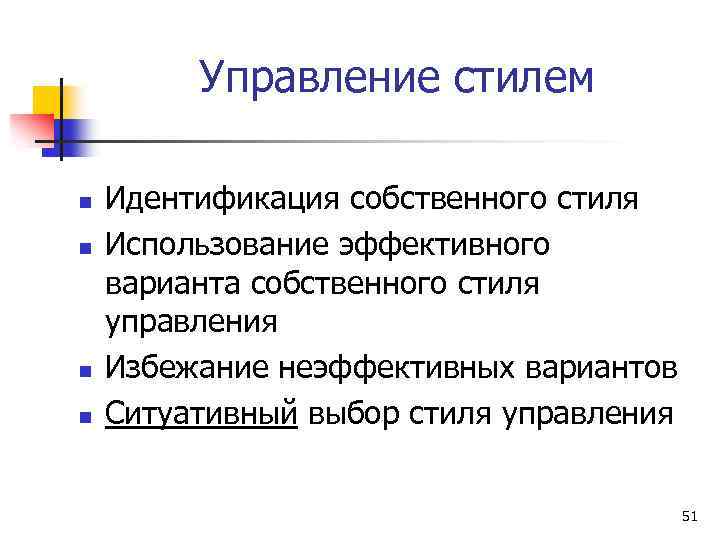 Управление стилем

- Идентификация собственного стиля
- Использование эффективного варианта собственного стиля управления
- Избежание неэффективных вариантов
- Ситуативный выбор стиля управления

51